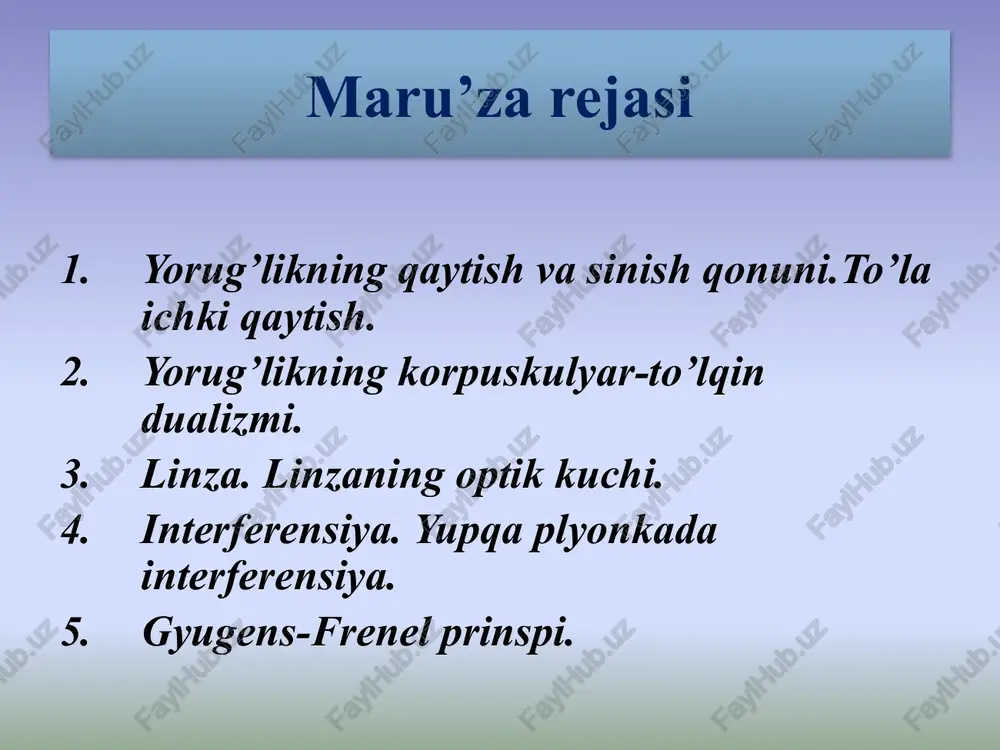 Maru’za rejasi

1. Yorug’likning qaytish va sinish qonuni.To’la ichki qaytish.
2. Yorug’likning korpuskulyar-to’lqin dualizmi.
3. Linza. Linzaning optik kuchi.
4. Interferensiya. Yupqa plyonkada interferensiya.
5. Gyugens-Frenel prinspi.

FaylHub.uz